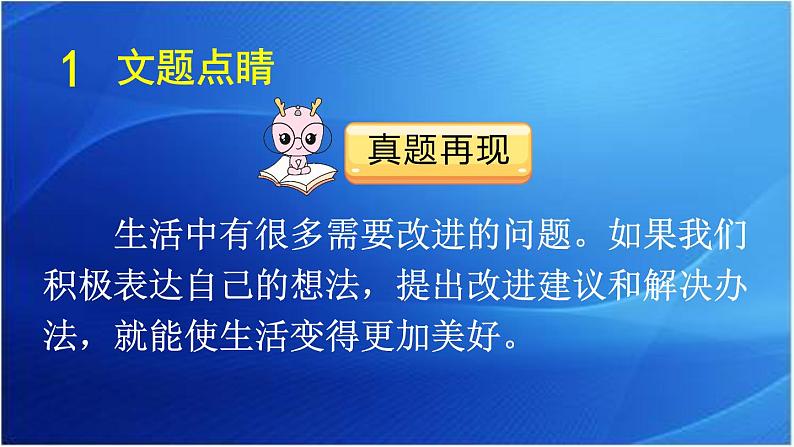 1 文题点睛

真题再现

生活中有很多需要改进的问题。如果我们积极表达自己的想法，提出改进建议和解决办法，就能使生活变得更加美好。